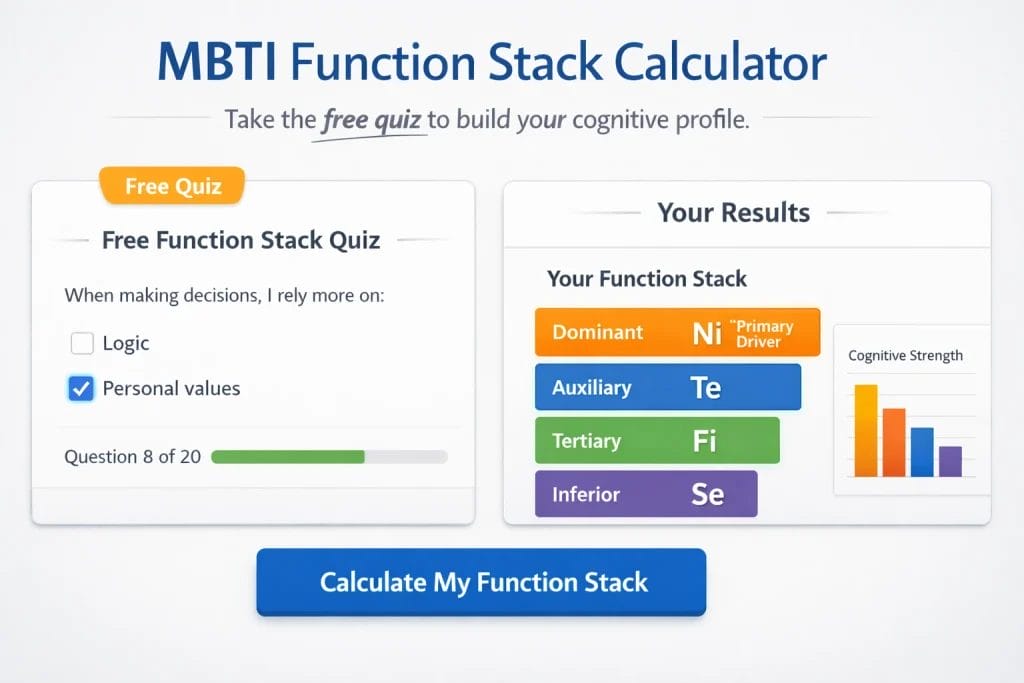 MBTI Function Stack Calculator

Take the free quiz to build your cognitive profile.

Free Quiz

Free Function Stack Quiz

When making decisions, I rely more on:

Logic

Personal values

Question 8 of 20

Your Results

Your Function Stack

Dominant Ni "Primary Driver

Auxiliary Te

Tertiary Fi

Inferior Se

Cognitive Strength

Calculate My Function Stack